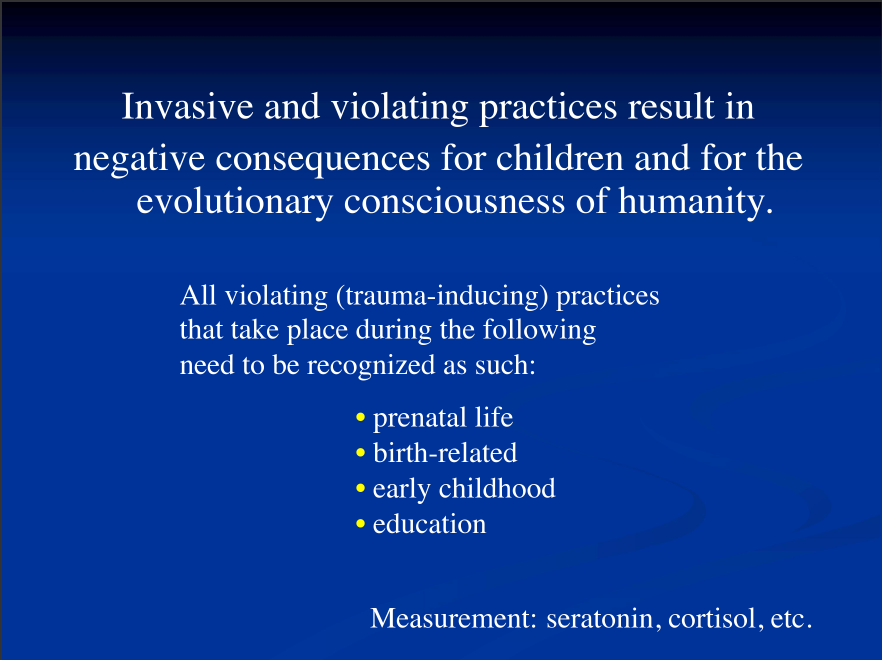 Invasive and violating practices result in negative consequences for children and for the evolutionary consciousness of humanity.

All violating (trauma-inducing) practices that take place during the following need to be recognized as such:

• prenatal life
• birth-related
• early childhood
• education

Measurement: seratonin, cortisol, etc.